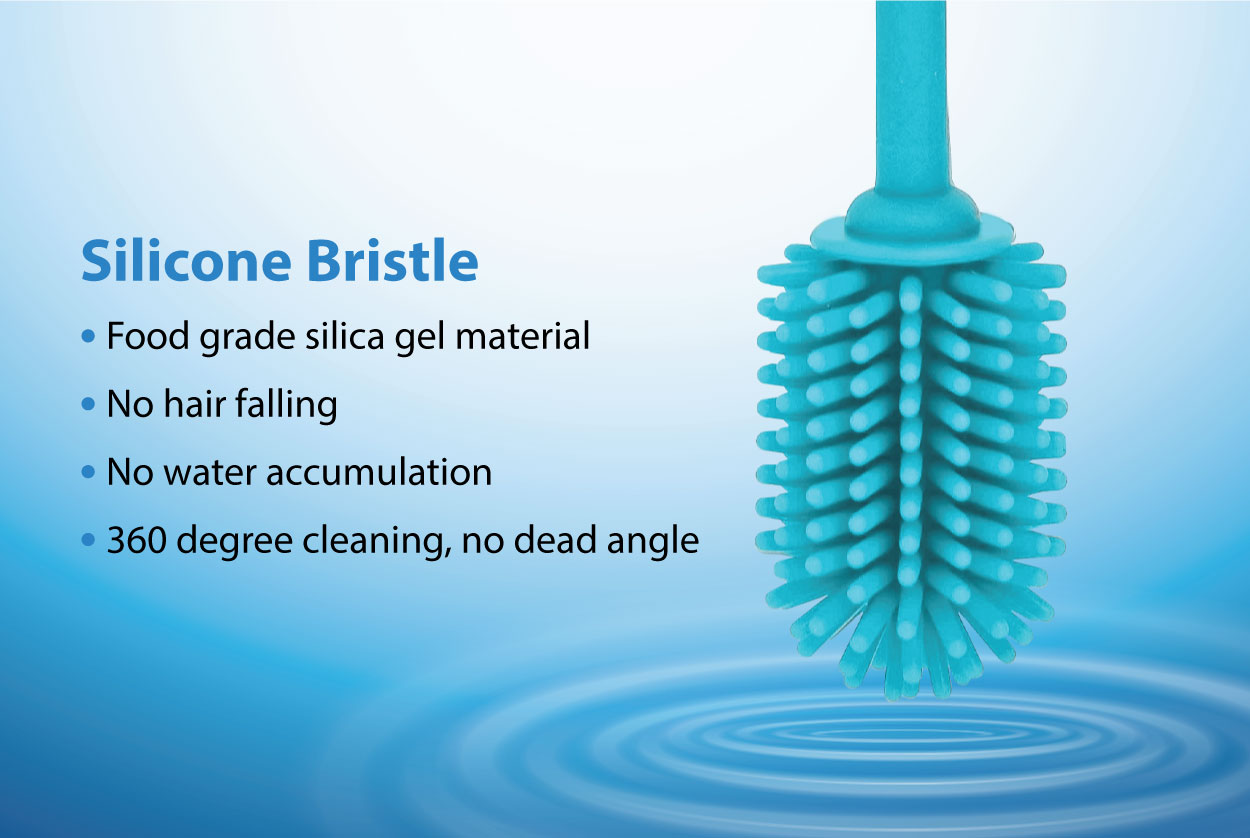 Silicone Bristle

• Food grade silica gel material

• No hair falling

• No water accumulation

• 360 degree cleaning, no dead angle